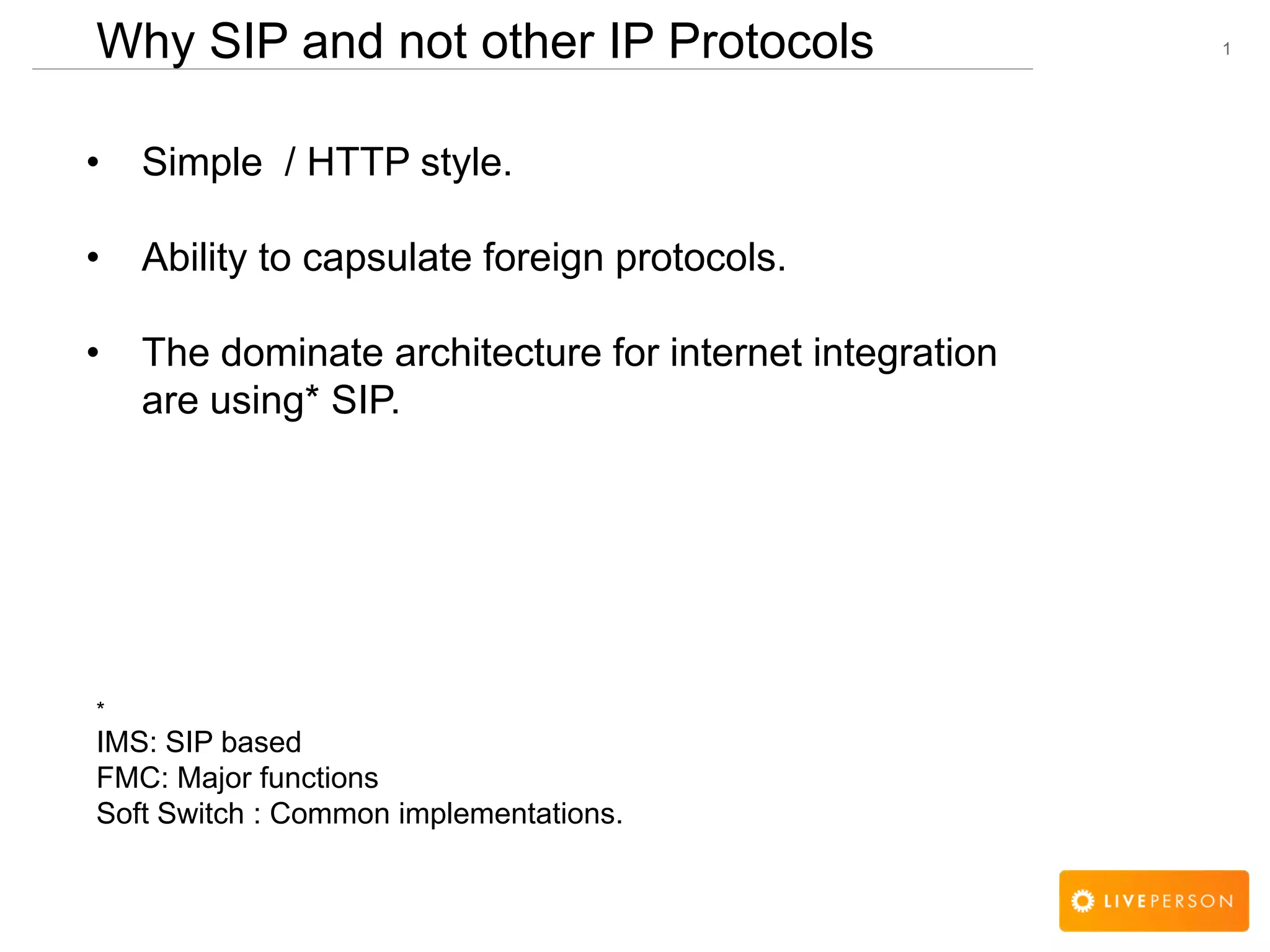 Why SIP and not other IP Protocols

1

• Simple / HTTP style.

• Ability to capsulate foreign protocols.

• The dominate architecture for internet integration are using* SIP.

*
IMS: SIP based
FMC: Major functions
Soft Switch : Common implementations.

LIVEPERSON